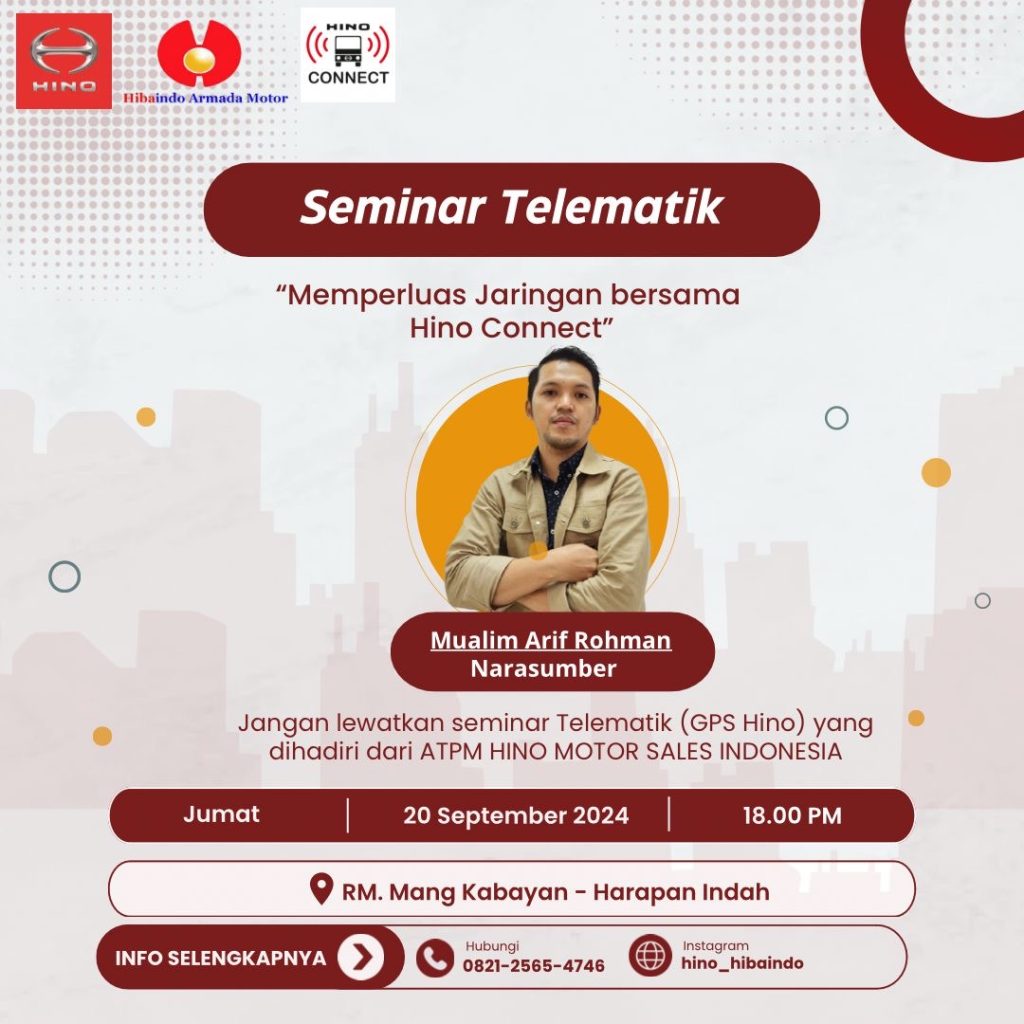 HINO

Hibaindo Armada Motor

HINO
CONNECT

Seminar Telematik

“Memperluas Jaringan bersama Hino Connect”

Mualim Arif Rohman
Narasumber

Jangan lewatkan seminar Telematik (GPS Hino) yang dihadiri dari ATPM HINO MOTOR SALES INDONESIA

Jumat | 20 September 2024 | 18.00 PM

RM. Mang Kabayan - Harapan Indah

INFO SELENGKAPNYA

Hubungi
0821-2565-4746

Instagram
hino_hibaindo